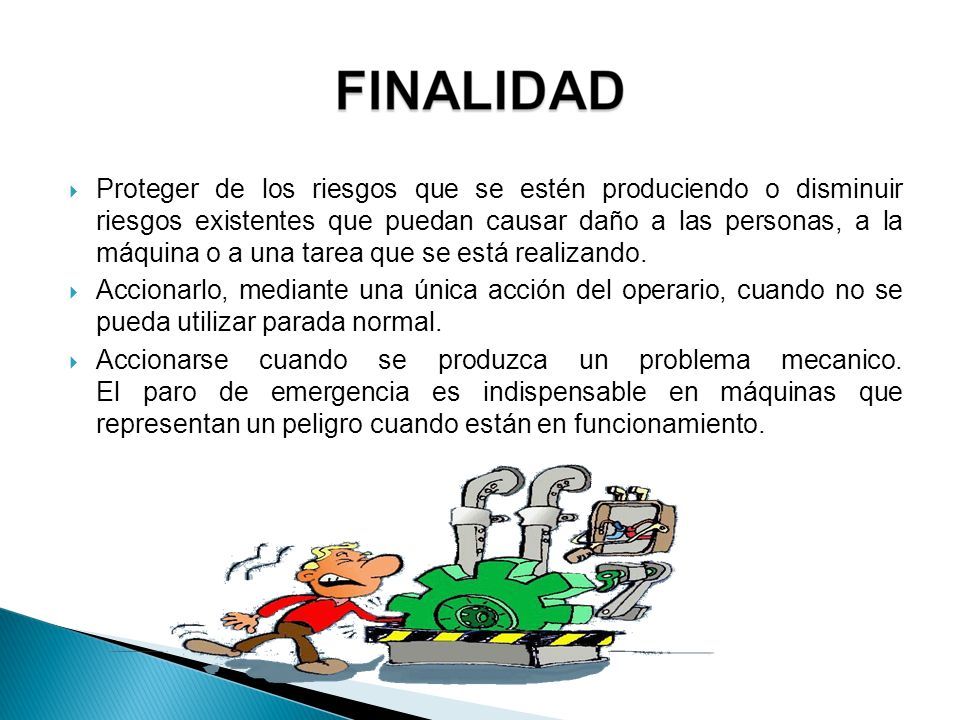 FINALIDAD

Proteger de los riesgos que se estén produciendo o disminuir riesgos existentes que puedan causar daño a las personas, a la máquina o a una tarea que se está realizando.

Accionarlo, mediante una única acción del operario, cuando no se pueda utilizar parada normal.

Accionarse cuando se produzca un problema mecanico. El paro de emergencia es indispensable en máquinas que representan un peligro cuando están en funcionamiento.